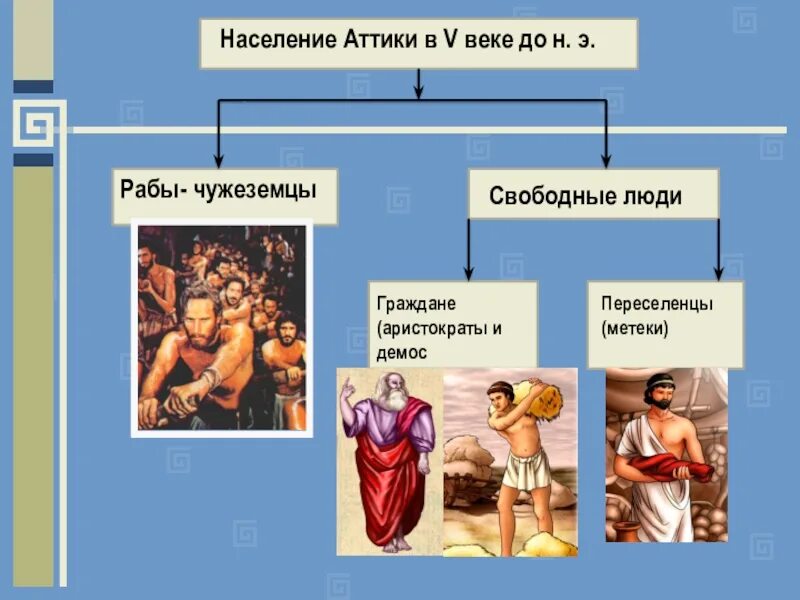 Население Аттики в V веке до н. э.

Рабы- чужеземцы

Свободные люди

Граждане (аристократы и демос

Переселенцы (метеки)